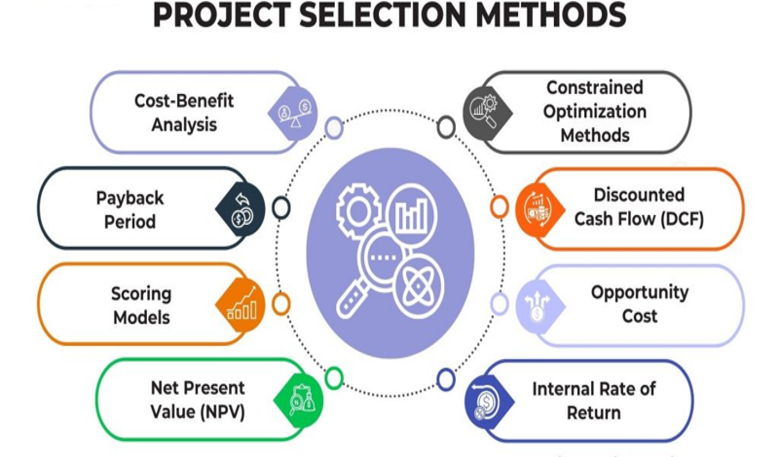 PROJECT SELECTION METHODS

Cost-Benefit Analysis

Payback Period

Scoring Models

Net Present Value (NPV)

Constrained Optimization Methods

Discounted Cash Flow (DCF)

Opportunity Cost

Internal Rate of Return